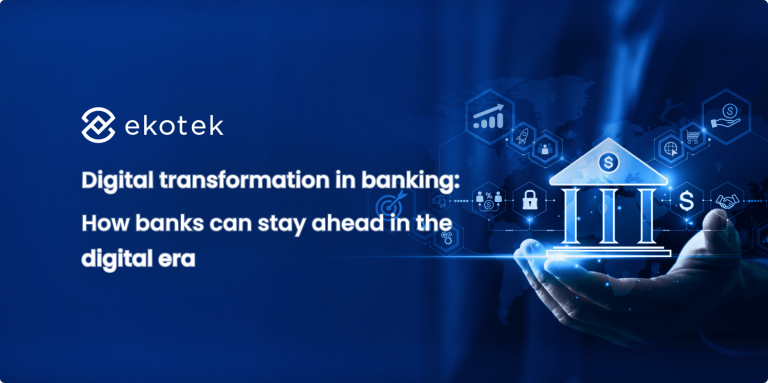 ekotek

Digital transformation in banking: How banks can stay ahead in the digital era